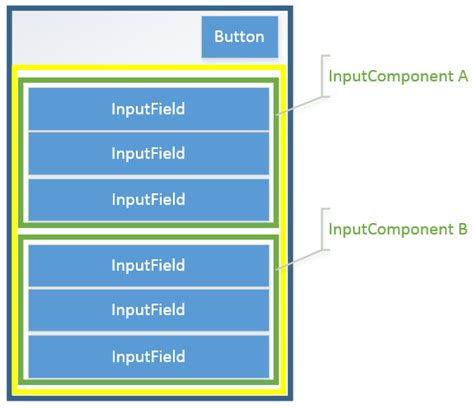 Button

InputComponent A

InputField

InputField

InputField

InputComponent B

InputField

InputField

InputField